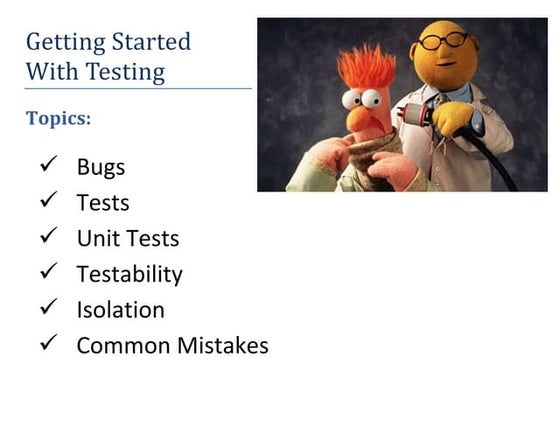 Getting Started With Testing

Topics:

✓ Bugs
✓ Tests
✓ Unit Tests
✓ Testability
✓ Isolation
✓ Common Mistakes